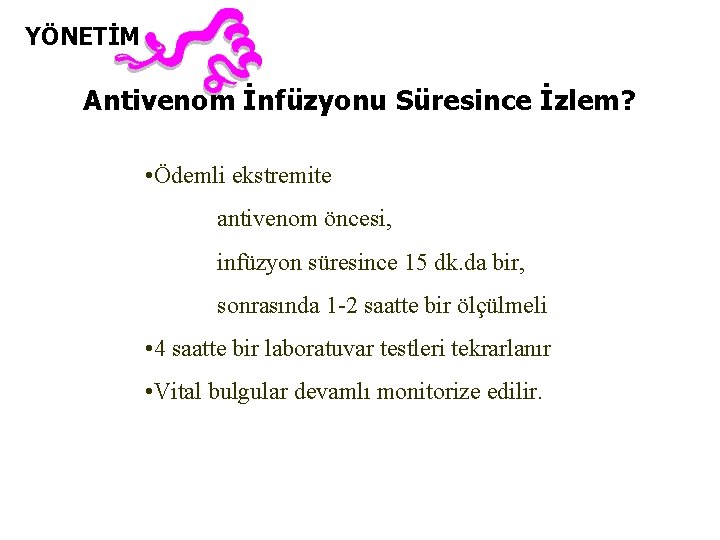 YÖNETİM

Antivenom İnfüzyonu Süresince İzlem?

•Ödemli ekstremite

antivenom öncesi,

infüzyon süresince 15 dk.da bir,

sonrasında 1-2 saatte bir ölçülmeli

•4 saatte bir laboratuvar testleri tekrarlanır

•Vital bulgular devamlı monitorize edilir.